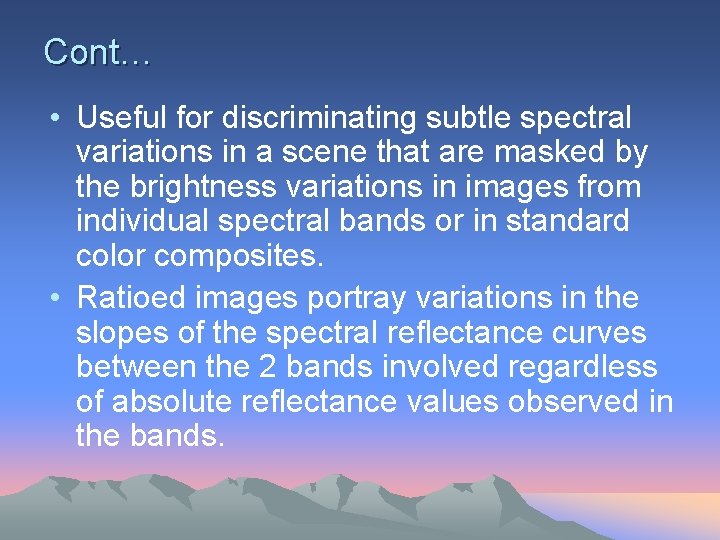 Cont…

• Useful for discriminating subtle spectral variations in a scene that are masked by the brightness variations in images from individual spectral bands or in standard color composites.
• Ratioed images portray variations in the slopes of the spectral reflectance curves between the 2 bands involved regardless of absolute reflectance values observed in the bands.